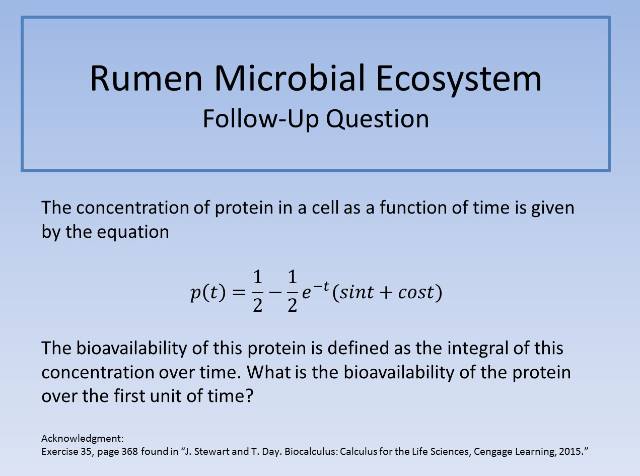 Rumen Microbial Ecosystem
Follow-Up Question

The concentration of protein in a cell as a function of time is given by the equation

$p(t) = \frac{1}{2} - \frac{1}{2}e^{-t}(sint + cost)$

The bioavailability of this protein is defined as the integral of this concentration over time. What is the bioavailability of the protein over the first unit of time?

Acknowledgment:
Exercise 35, page 368 found in "J. Stewart and T. Day. Biocalculus: Calculus for the Life Sciences, Cengage Learning, 2015."